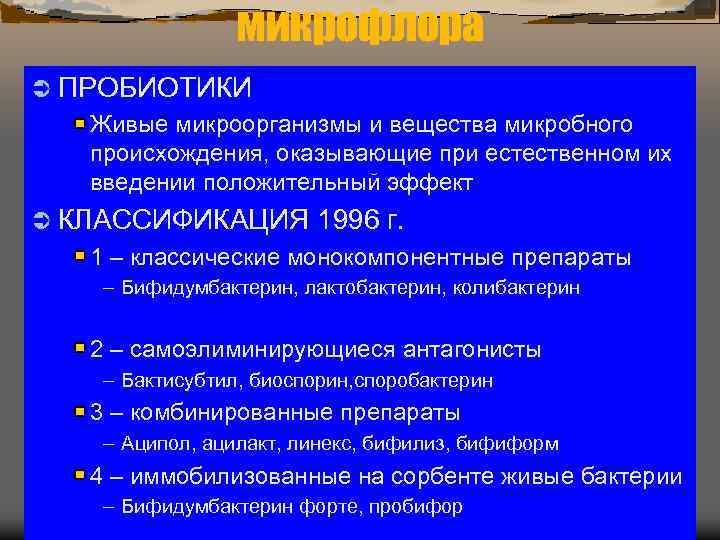 микрофлора

ПРОБИОТИКИ

Живые микроорганизмы и вещества микробного происхождения, оказывающие при естественном их введении положительный эффект

КЛАССИФИКАЦИЯ 1996 г.

1 – классические монокомпонентные препараты

– Бифидумбактерин, лактобактерин, колибактерин

2 – самоэлиминирующиеся антагонисты

– Бактисубтил, биоспорин,споробактерин

3 – комбинированные препараты

– Аципол, ацилакт, линекс, бифилиз, бифиформ

4 – иммобилизованные на сорбенте живые бактерии

– Бифидумбактерин форте, пробифор